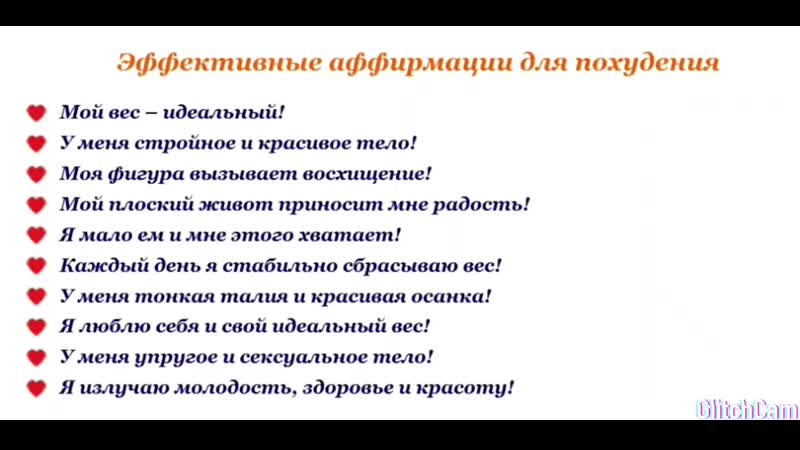 Эффективные аффирмации для похудения

Мой вес – идеальный!
У меня стройное и красивое тело!
Моя фигура вызывает восхищение!
Мой плоский живот приносит мне радость!
Я мало ем и мне этого хватает!
Каждый день я стабильно сбрасываю вес!
У меня тонкая талия и красивая осанка!
Я люблю себя и свой идеальный вес!
У меня упругое и сексуальное тело!
Я излучаю молодость, здоровье и красоту!

GlitchCam